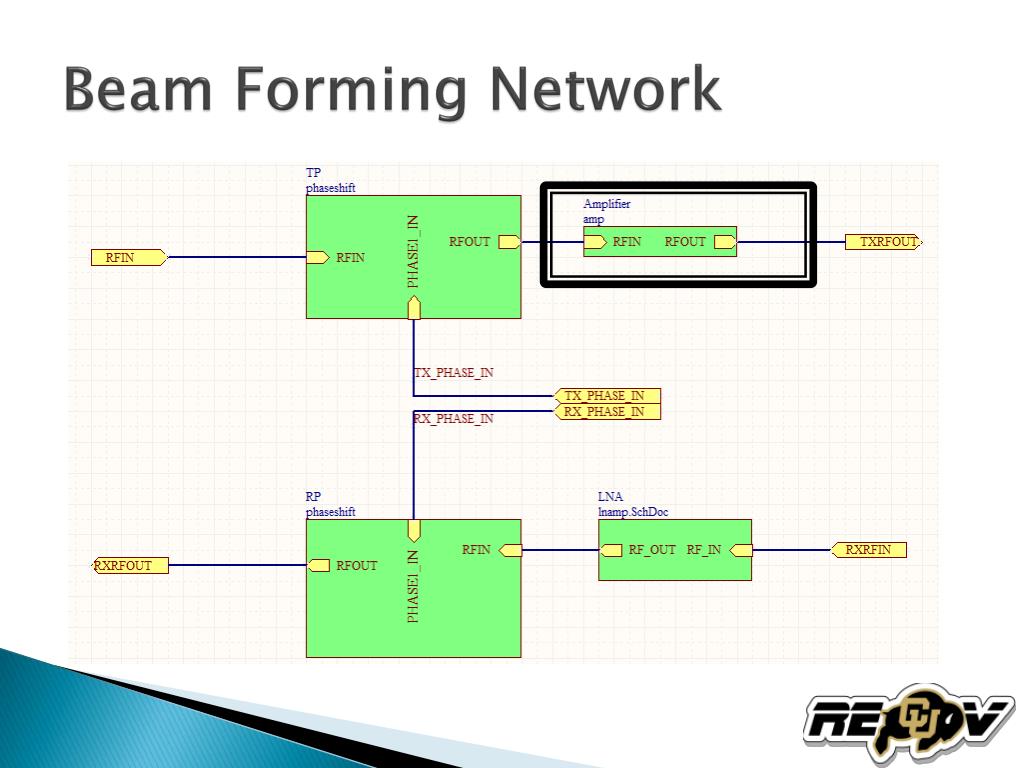 Beam Forming Network

TP
phaseshift

RFIN

RFIN

PHASE1_IN

RFOUT

Amplifier
amp

RFIN RFOUT

TXRFOUT

TX_PHASE_IN

TX_PHASE_IN
RX_PHASE_IN

RX_PHASE_IN

RP
phaseshift

RXRFOUT

RFOUT

PHASE1_IN

RFIN

LNA
lnamp.SchDoc

RF_OUT RF_IN

RXRFIN

RECUV